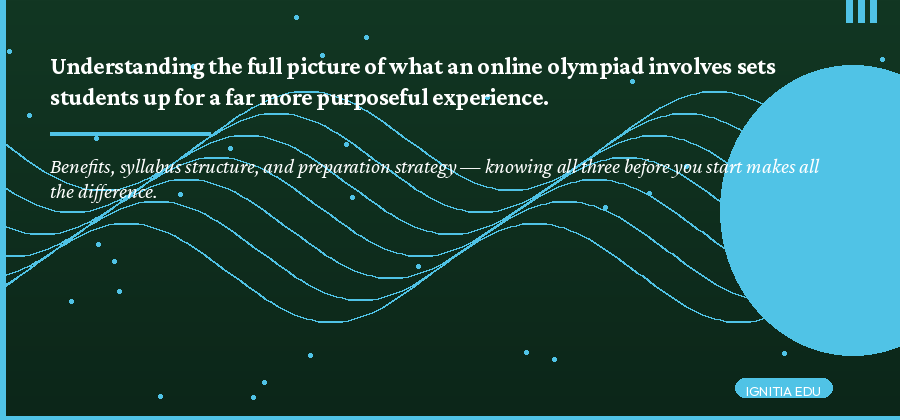 Understanding the full picture of what an online olympiad involves sets students up for a far more purposeful experience.

Benefits, syllabus structure, and preparation strategy — knowing all three before you start makes all the difference.

IGNITIA EDU